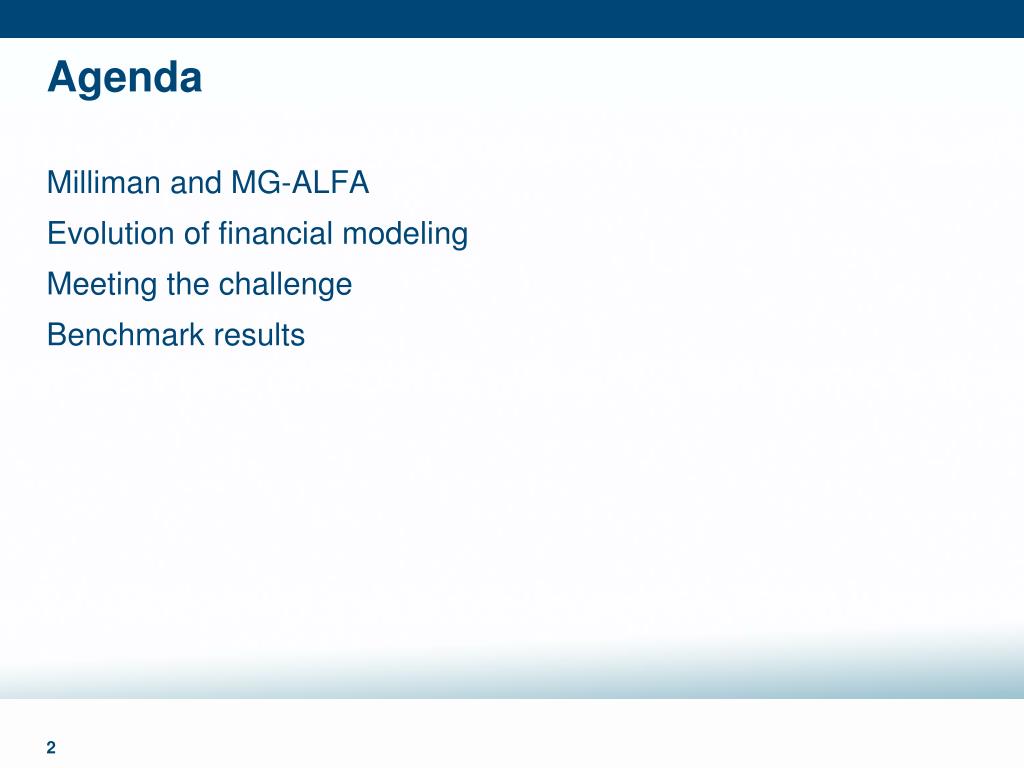 Agenda

Milliman and MG-ALFA

Evolution of financial modeling

Meeting the challenge

Benchmark results

2